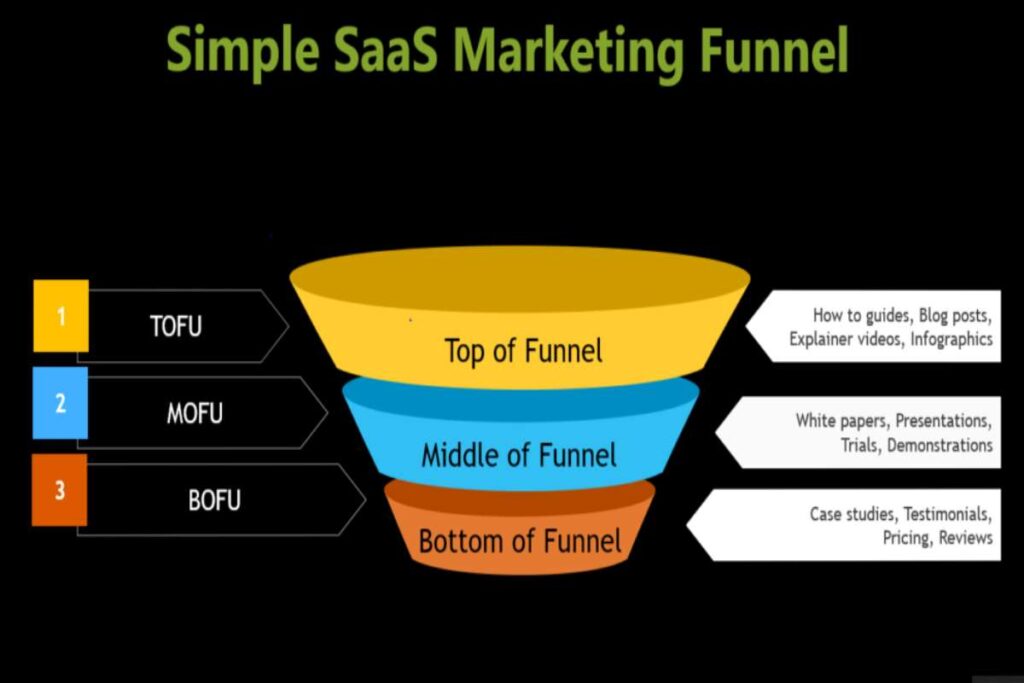 Simple SaaS Marketing Funnel

1 TOFU

2 MOFU

3 BOFU

Top of Funnel

Middle of Funnel

Bottom of Funnel

How to guides, Blog posts, Explainer videos, Infographics

White papers, Presentations, Trials, Demonstrations

Case studies, Testimonials, Pricing, Reviews